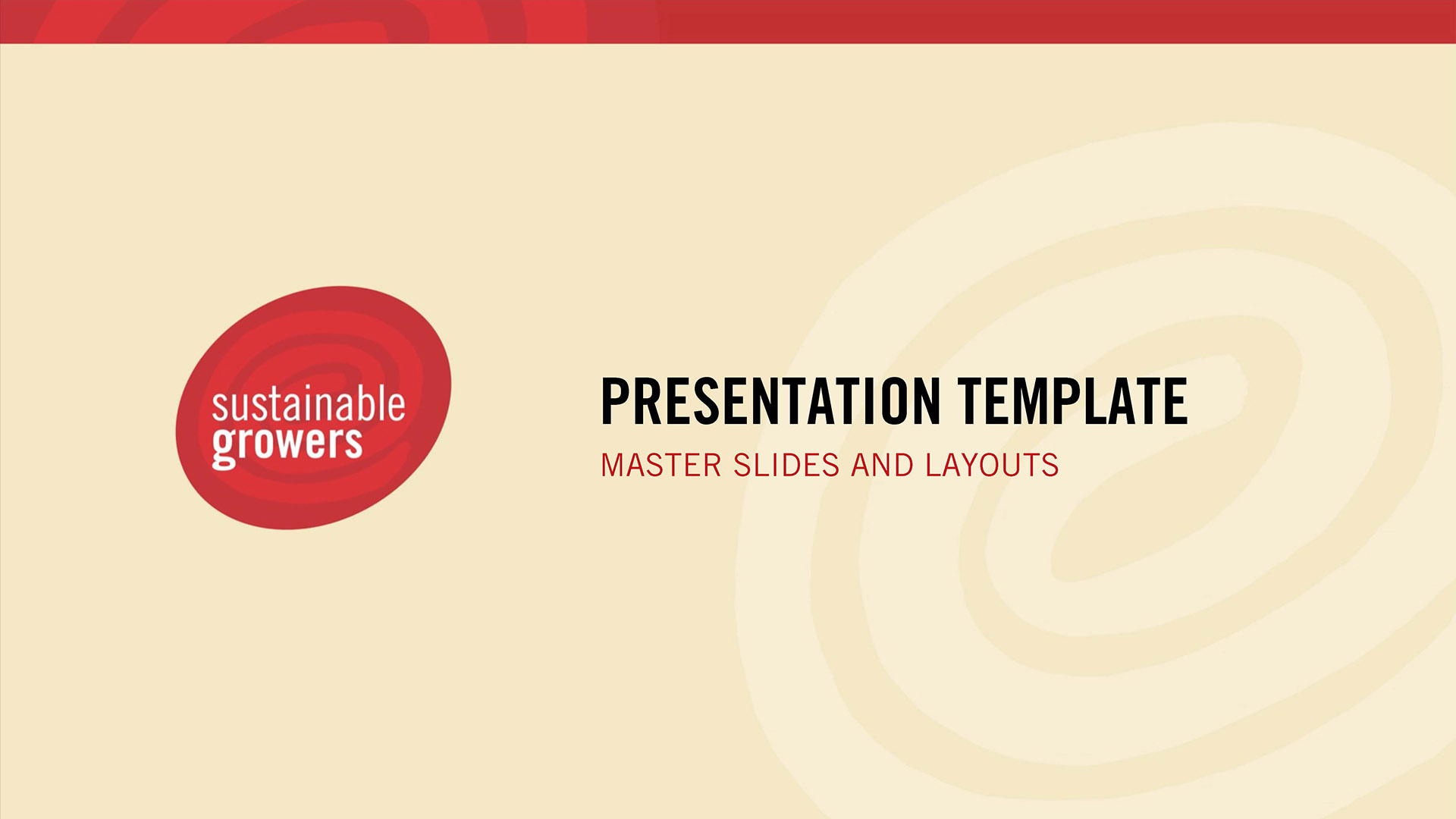 sustainable growers

PRESENTATION TEMPLATE

MASTER SLIDES AND LAYOUTS